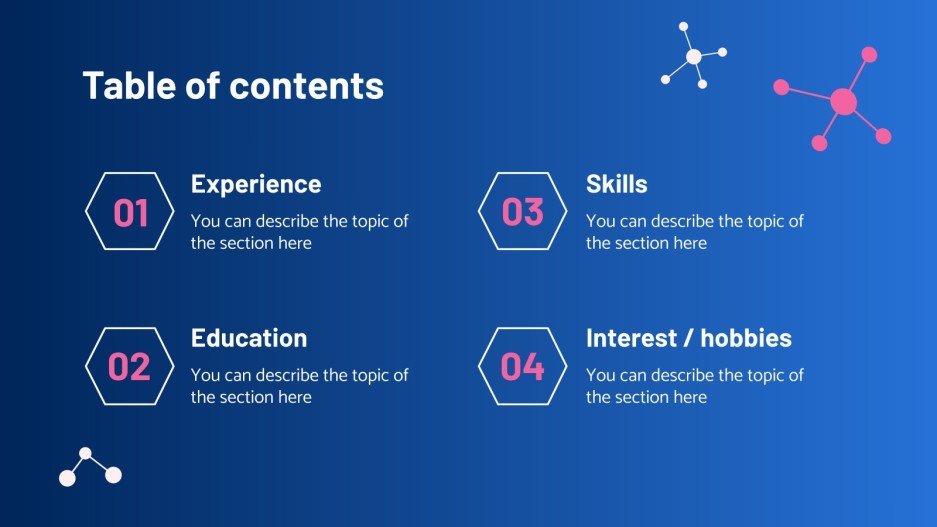 Table of contents

01
Experience
You can describe the topic of the section here

02
Education
You can describe the topic of the section here

03
Skills
You can describe the topic of the section here

04
Interest / hobbies
You can describe the topic of the section here